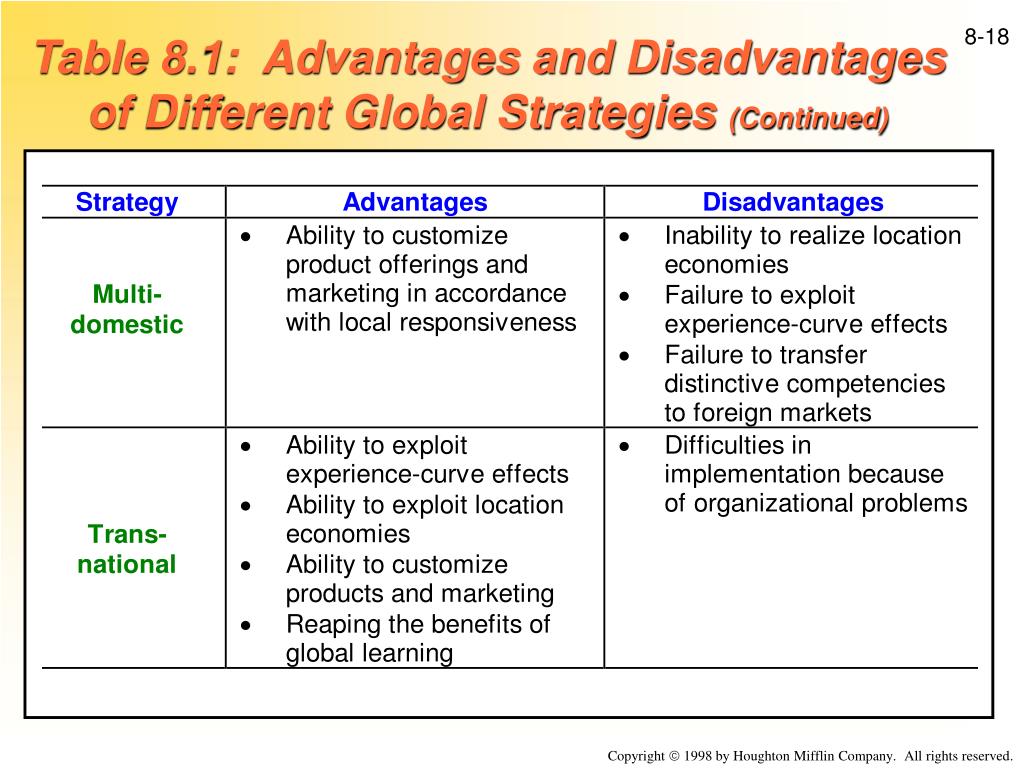 8-18

Table 8.1: Advantages and Disadvantages of Different Global Strategies (Continued)

| Strategy | Advantages | Disadvantages |
|---|---|---|
| Multi-domestic | • Ability to customize product offerings and marketing in accordance with local responsiveness | • Inability to realize location economies • Failure to exploit experience-curve effects • Failure to transfer distinctive competencies to foreign markets |
| Trans-national | • Ability to exploit experience-curve effects • Ability to exploit location economies • Ability to customize products and marketing • Reaping the benefits of global learning | • Difficulties in implementation because of organizational problems |

Copyright © 1998 by Houghton Mifflin Company. All rights reserved.